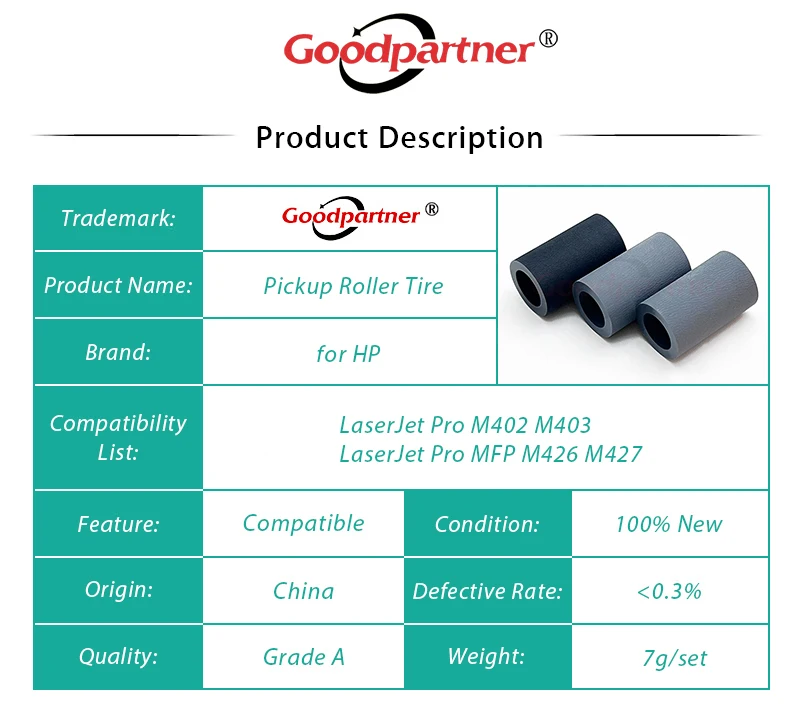 Goodpartner®

Product Description

| Trademark: | Goodpartner® | | |
|---|---|---|---|
| Product Name: | Pickup Roller Tire | | |
| Brand: | for HP | | |
| Compatibility List: | LaserJet Pro M402 M403 LaserJet Pro MFP M426 M427 | | |
| Feature: | Compatible | Condition: | 100% New |
| Origin: | China | Defective Rate: | <0.3% |
| Quality: | Grade A | Weight: | 7g/set |